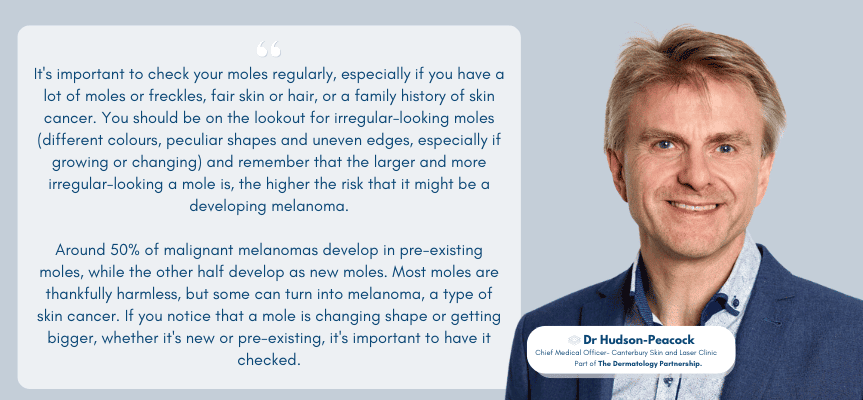 “

It's important to check your moles regularly, especially if you have a lot of moles or freckles, fair skin or hair, or a family history of skin cancer. You should be on the lookout for irregular-looking moles (different colours, peculiar shapes and uneven edges, especially if growing or changing) and remember that the larger and more irregular-looking a mole is, the higher the risk that it might be a developing melanoma.

Around 50% of malignant melanomas develop in pre-existing moles, while the other half develop as new moles. Most moles are thankfully harmless, but some can turn into melanoma, a type of skin cancer. If you notice that a mole is changing shape or getting bigger, whether it's new or pre-existing, it's important to have it checked.

Dr Hudson-Peacock
Chief Medical Officer- Canterbury Skin and Laser Clinic
Part of The Dermatology Partnership.